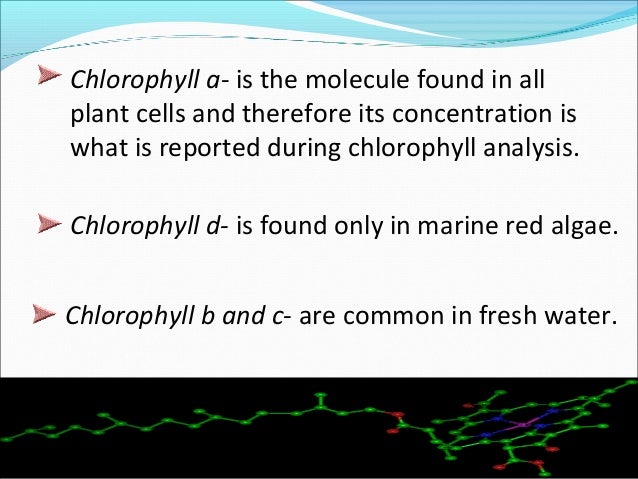 Chlorophyll a- is the molecule found in all plant cells and therefore its concentration is what is reported during chlorophyll analysis.

Chlorophyll d- is found only in marine red algae.

Chlorophyll b and c- are common in fresh water.